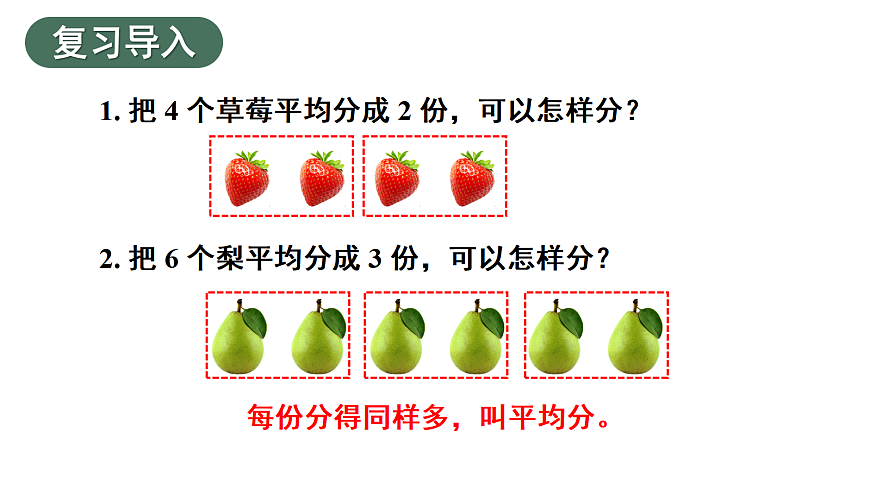 复习导入

1. 把 4 个草莓平均分成 2 份，可以怎样分？

2. 把 6 个梨平均分成 3 份，可以怎样分？

每份分得同样多，叫平均分。